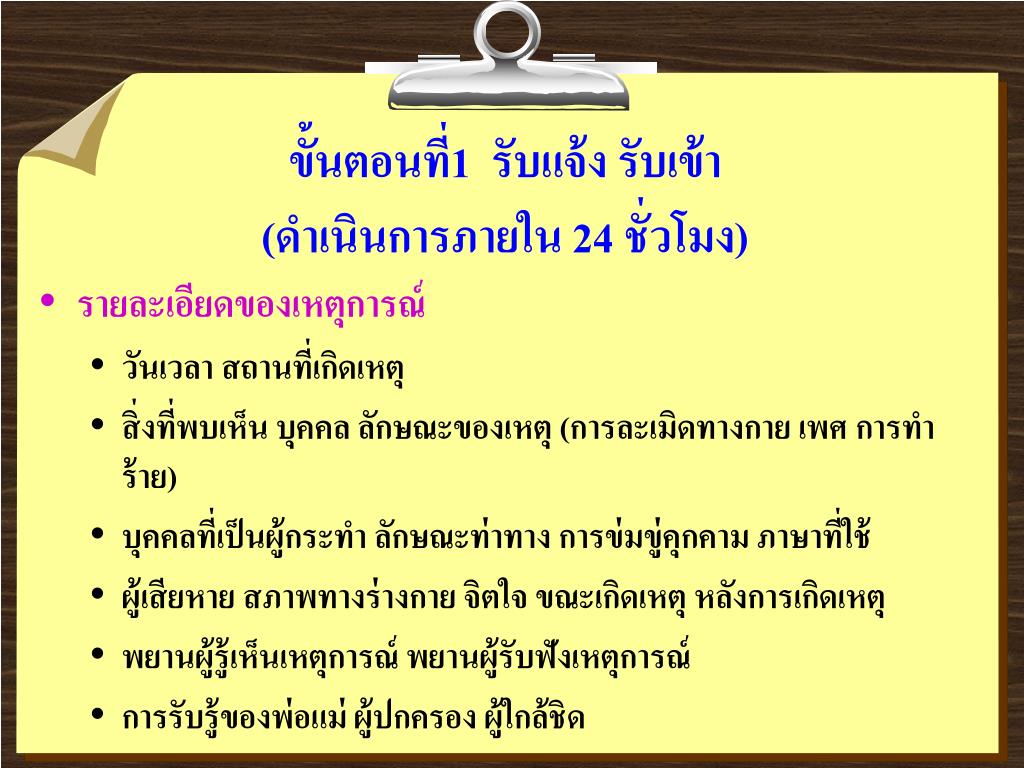 ขั้นตอนที่1 รับแจ้ง รับเข้า
(ดำเนินการภายใน 24 ชั่วโมง)

• รายละเอียดของเหตุการณ์
• วันเวลา สถานที่เกิดเหตุ
• สิ่งที่พบเห็น บุคคล ลักษณะของเหตุ (การละเมิดทางกาย เพศ การทำร้าย)
• บุคคลที่เป็นผู้กระทำ ลักษณะท่าทาง การข่มขู่คุกคาม ภาษาที่ใช้
• ผู้เสียหาย สภาพทางร่างกาย จิตใจ ขณะเกิดเหตุ หลังการเกิดเหตุ
• พยานผู้รู้เห็นเหตุการณ์ พยานผู้รับฟังเหตุการณ์
• การรับรู้ของพ่อแม่ ผู้ปกครอง ผู้ใกล้ชิด